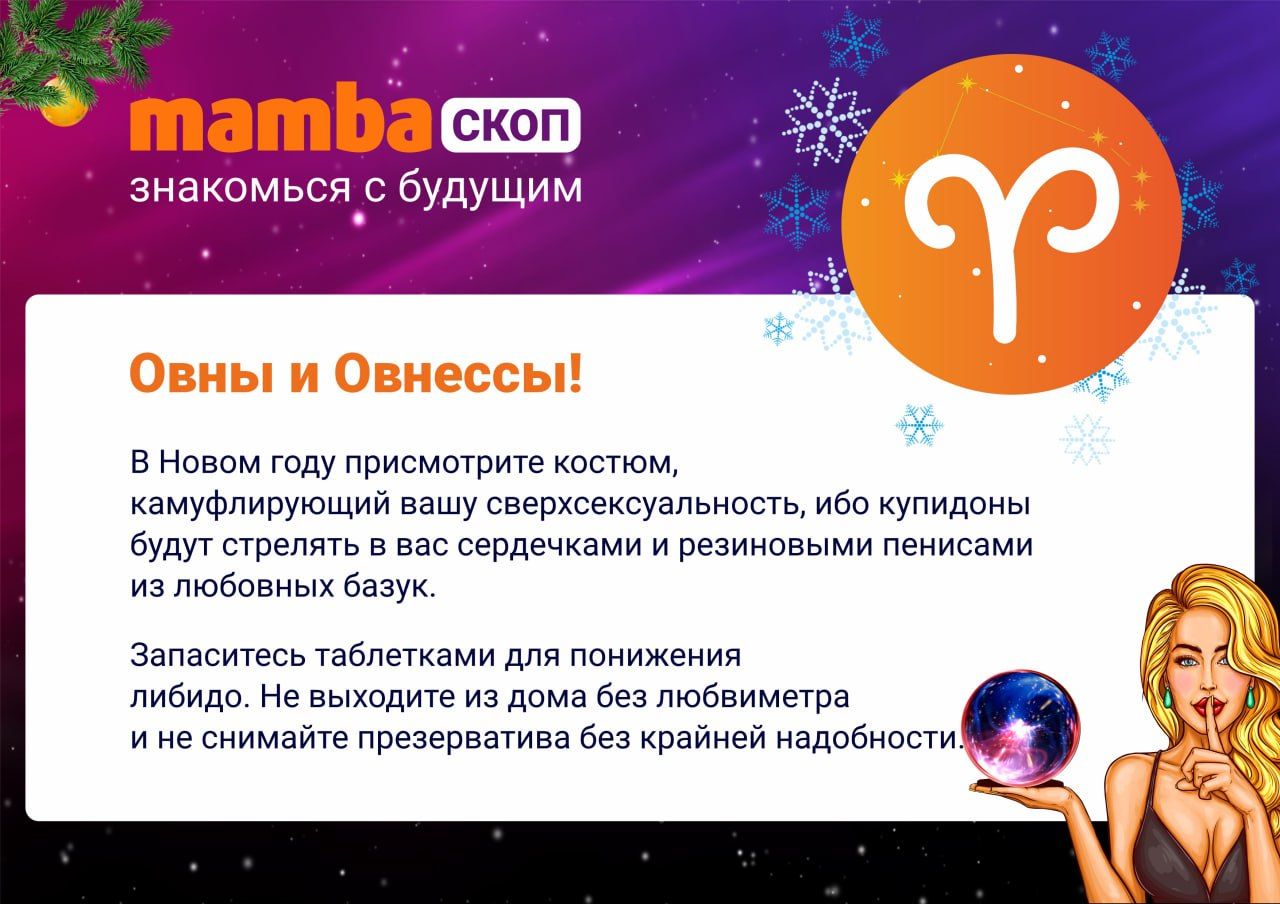 mamba скоп
знакомься с будущим

Овны и Овнессы!

В Новом году присмотрите костюм, камуфлирующий вашу сверхсексуальность, ибо купидоны будут стрелять в вас сердечками и резиновыми пенисами из любовных базук.

Запаситесь таблетками для понижения либидо. Не выходите из дома без любвиметра и не снимайте презерватива без крайней надобности.